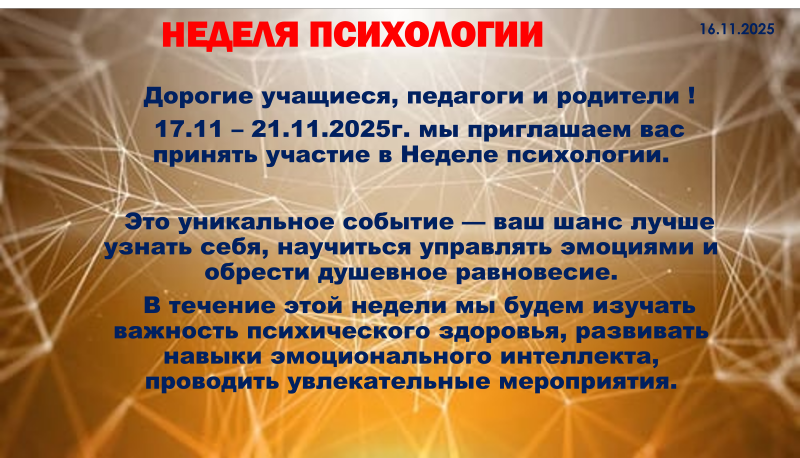 НЕДЕЛЯ ПСИХОЛОГИИ

16.11.2025

Дорогие учащиеся, педагоги и родители !
17.11 – 21.11.2025г. мы приглашаем вас принять участие в Неделе психологии.

Это уникальное событие — ваш шанс лучше узнать себя, научиться управлять эмоциями и обрести душевное равновесие.

В течение этой недели мы будем изучать важность психического здоровья, развивать навыки эмоционального интеллекта, проводить увлекательные мероприятия.